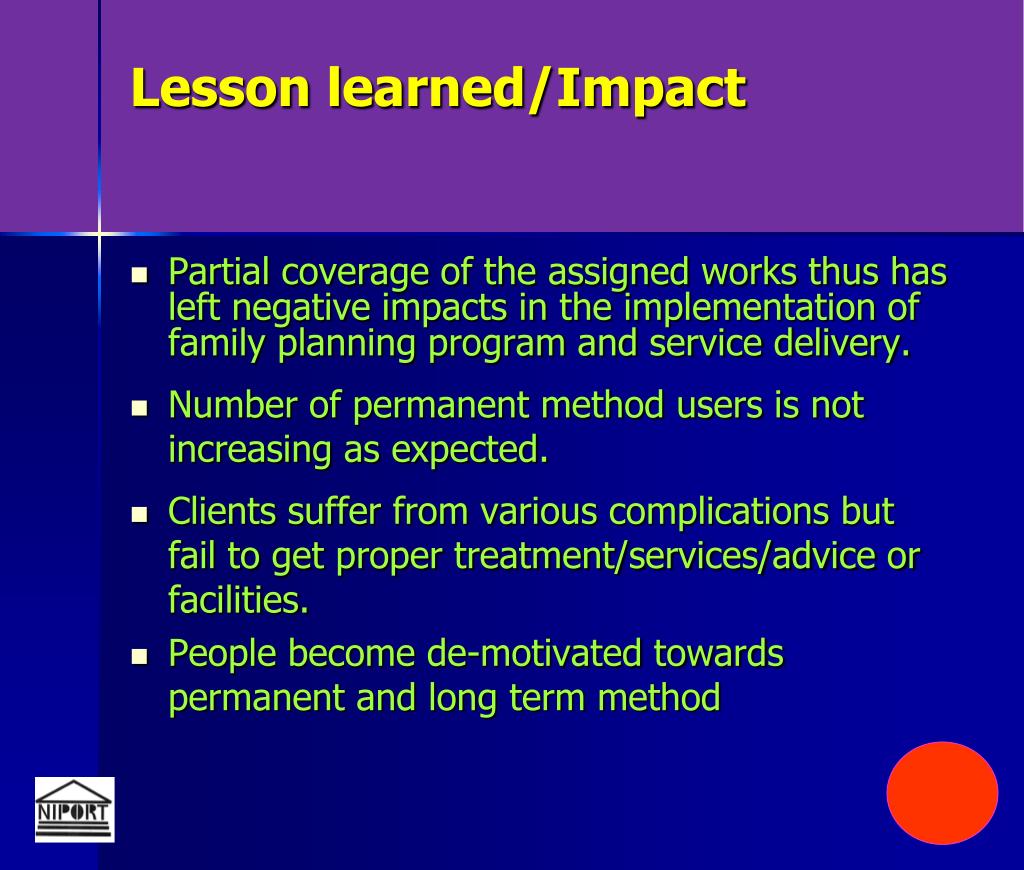 Lesson learned/Impact

- Partial coverage of the assigned works thus has left negative impacts in the implementation of family planning program and service delivery.
- Number of permanent method users is not increasing as expected.
- Clients suffer from various complications but fail to get proper treatment/services/advice or facilities.
- People become de-motivated towards permanent and long term method

NIPORT